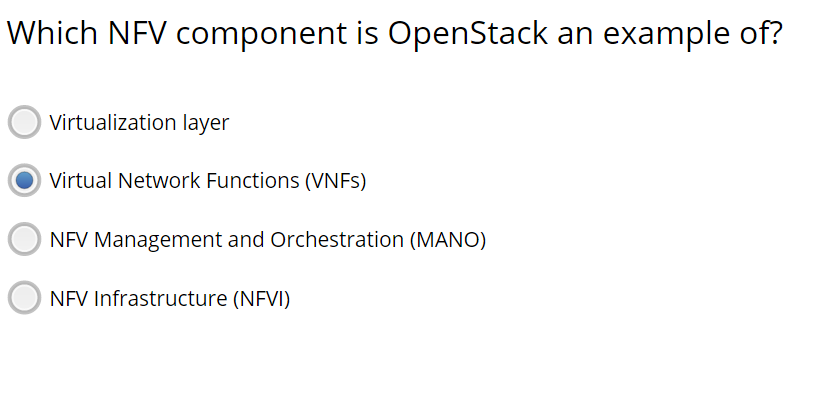 Which NFV component is OpenStack an example of?

Virtualization layer

Virtual Network Functions (VNFs)

NFV Management and Orchestration (MANO)

NFV Infrastructure (NFVI)